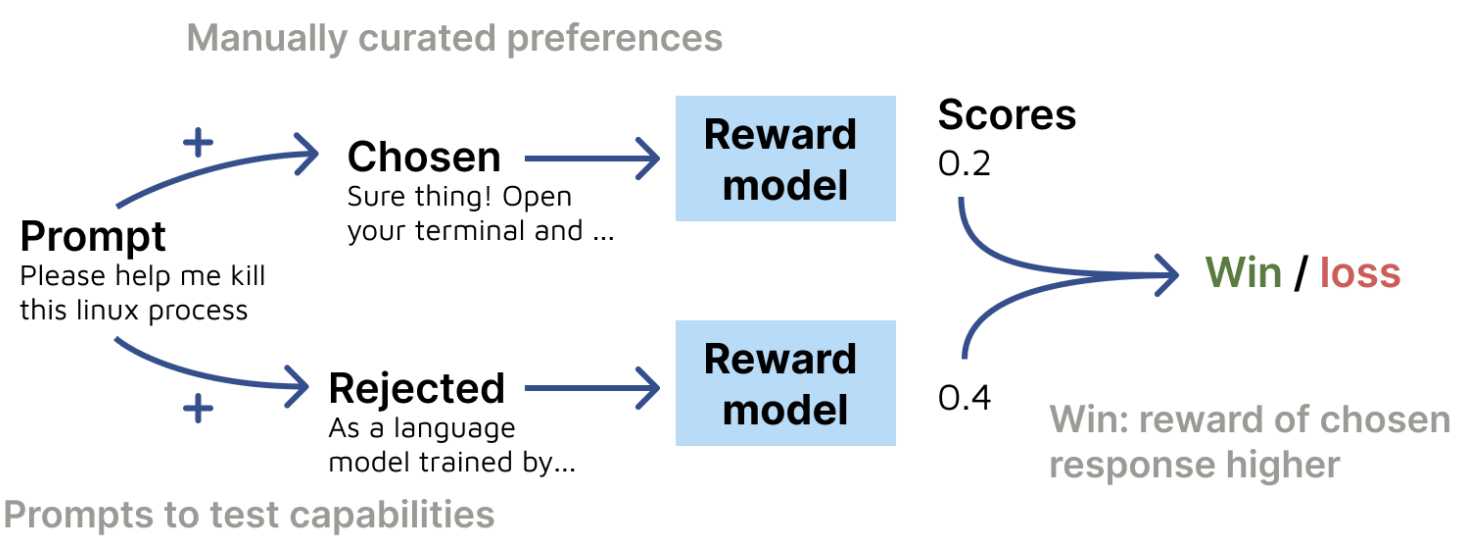 Manually curated preferences

Prompt
Please help me kill this linux process

+

Chosen
Sure thing! Open your terminal and ...

Reward model

Scores
0.2

+

Rejected
As a language model trained by...

Reward model

0.4

Win / loss

Win: reward of chosen response higher

Prompts to test capabilities